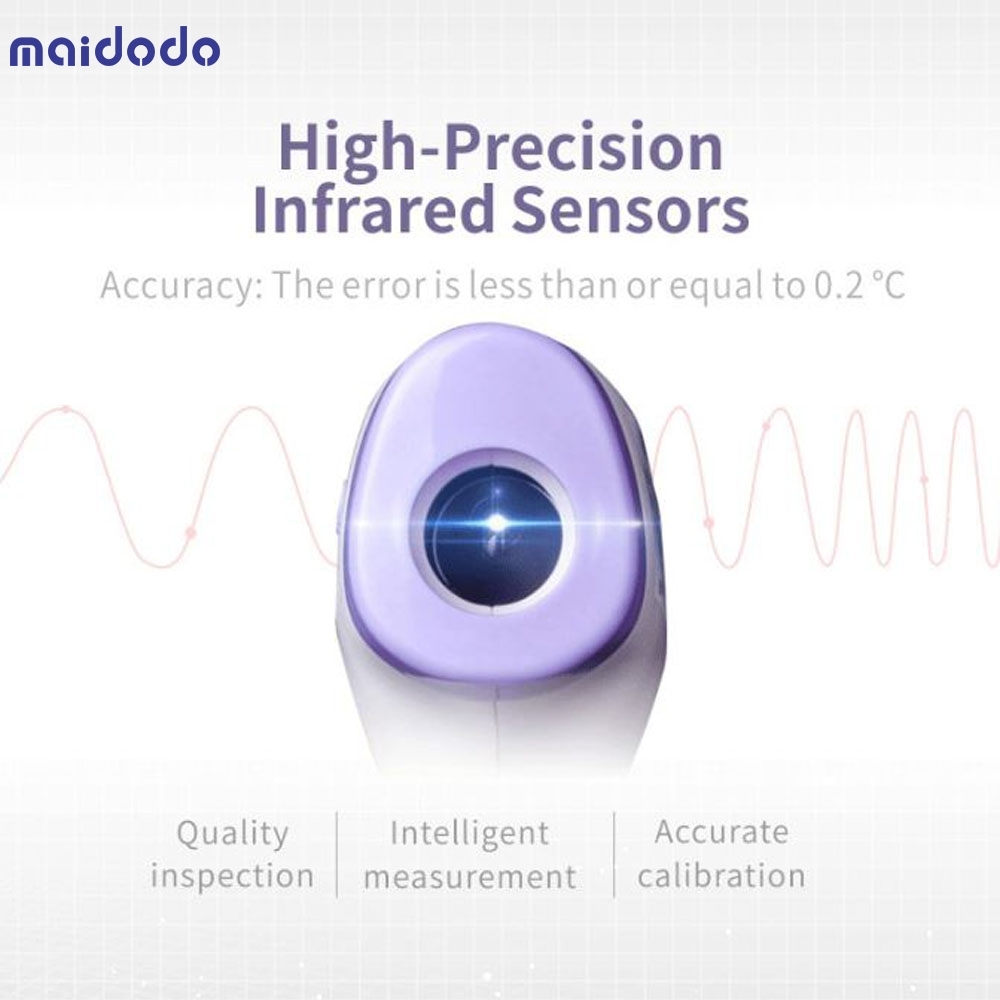 maidodo

High-Precision Infrared Sensors

Accuracy: The error is less than or equal to 0.2 °C

Quality inspection

Intelligent measurement

Accurate calibration